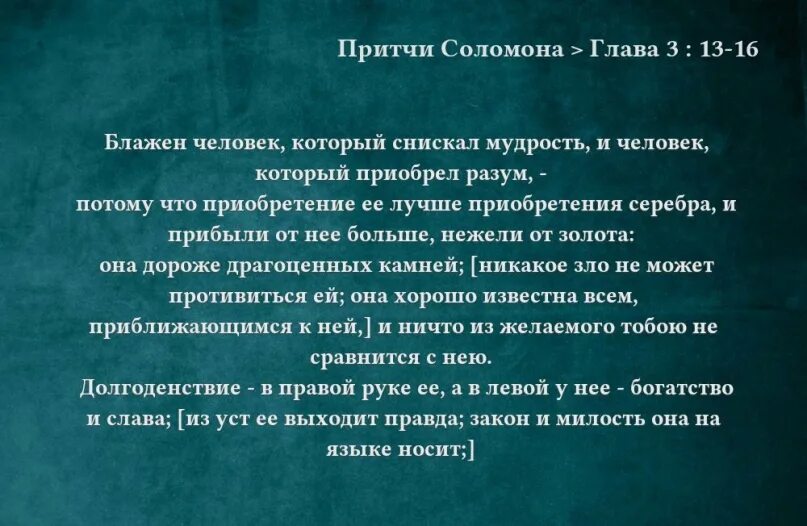 Притчи Соломона > Глава 3 : 13-16

Блажен человек, который снискал мудрость, и человек, который приобрел разум, -
потому что приобретение ее лучше приобретения серебра, и прибыли от нее больше, нежели от золота:
она дороже драгоценных камней; [никакое зло не может противиться ей; она хорошо известна всем, приближающимся к ней,] и ничто из желаемого тобою не сравнится с нею.
Долгоденствие - в правой руке ее, а в левой у нее - богатство и слава; [из уст ее выходит правда; закон и милость она на языке носит;]